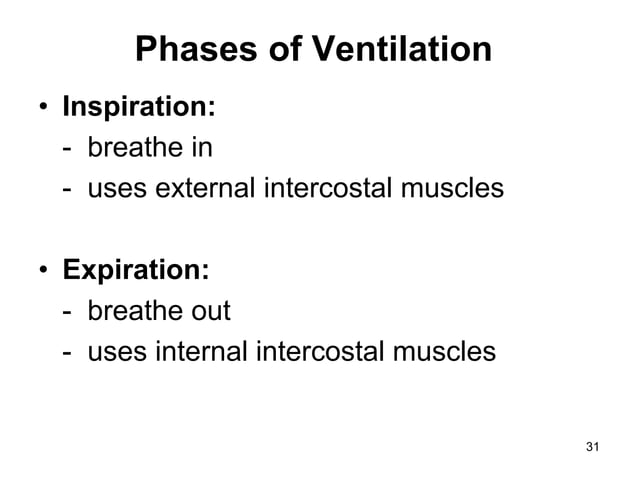 Phases of Ventilation

• Inspiration:
- breathe in
- uses external intercostal muscles

• Expiration:
- breathe out
- uses internal intercostal muscles

31